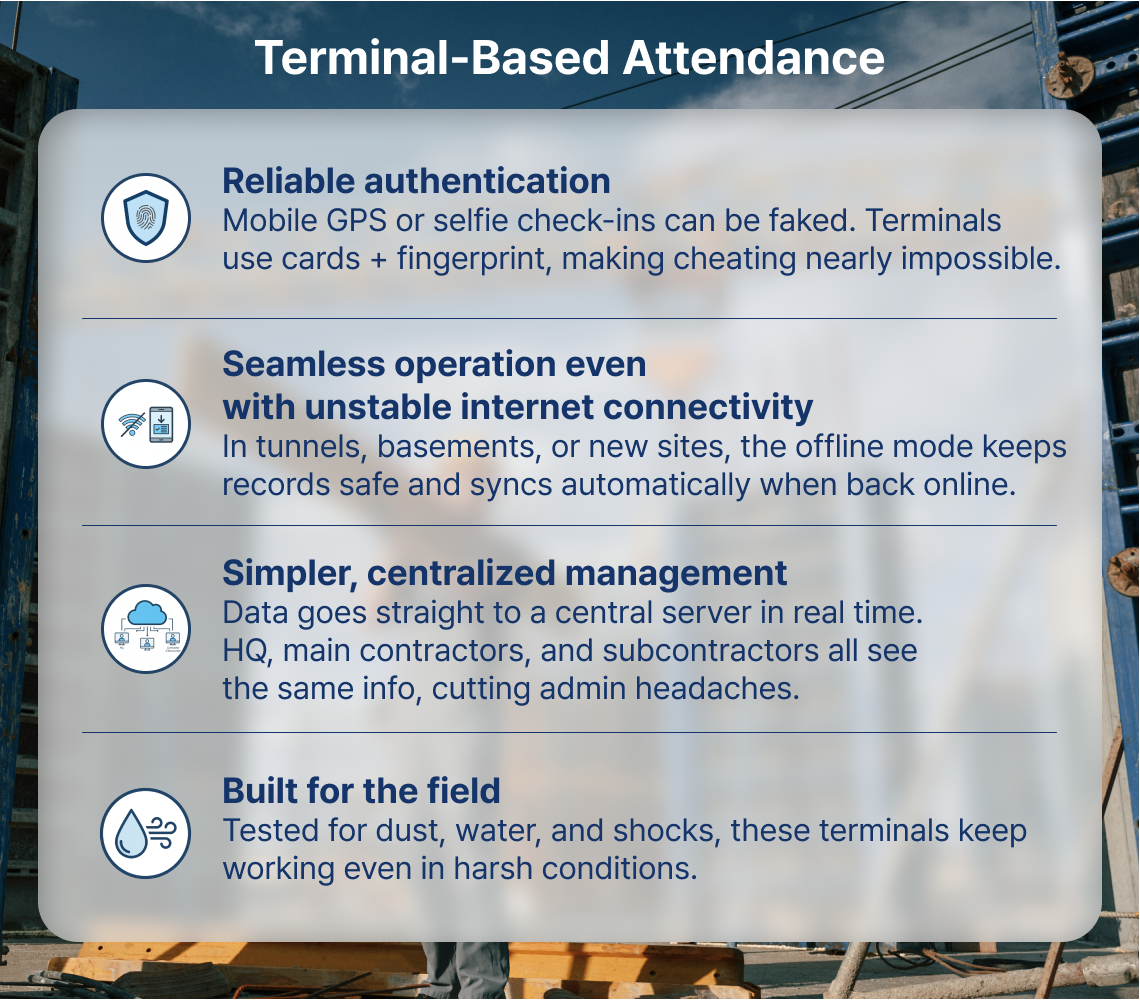 Terminal-Based Attendance

Reliable authentication
Mobile GPS or selfie check-ins can be faked. Terminals use cards + fingerprint, making cheating nearly impossible.

Seamless operation even with unstable internet connectivity
In tunnels, basements, or new sites, the offline mode keeps records safe and syncs automatically when back online.

Simpler, centralized management
Data goes straight to a central server in real time. HQ, main contractors, and subcontractors all see the same info, cutting admin headaches.

Built for the field
Tested for dust, water, and shocks, these terminals keep working even in harsh conditions.